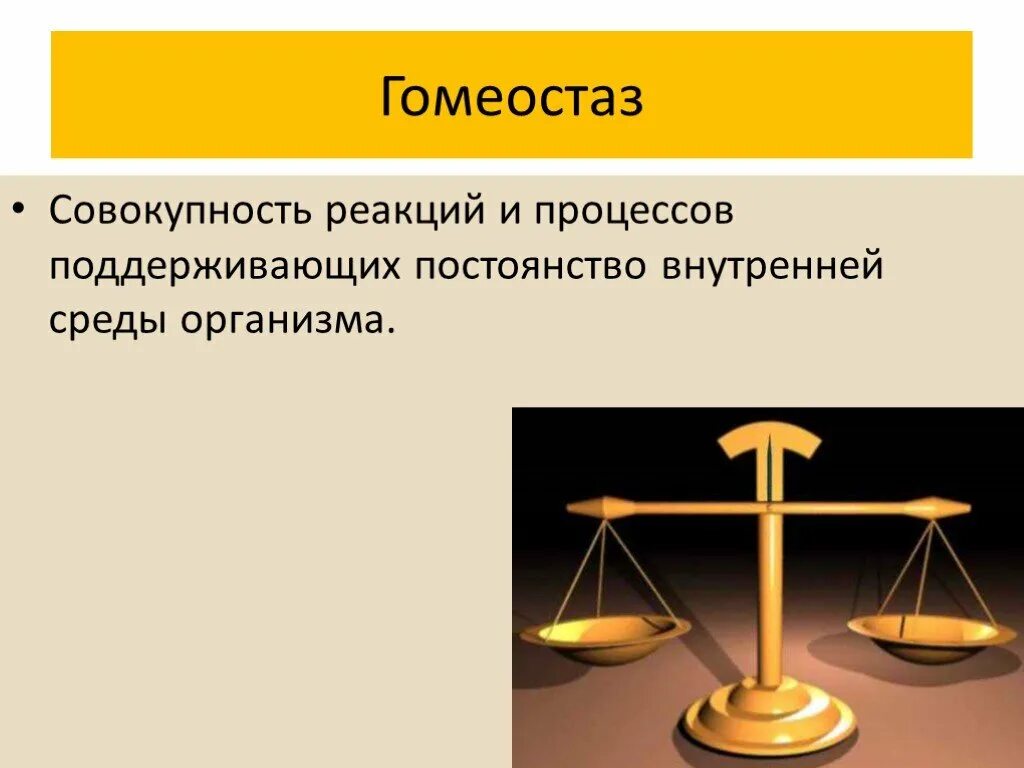 Гомеостаз

• Совокупность реакций и процессов поддерживающих постоянство внутренней среды организма.